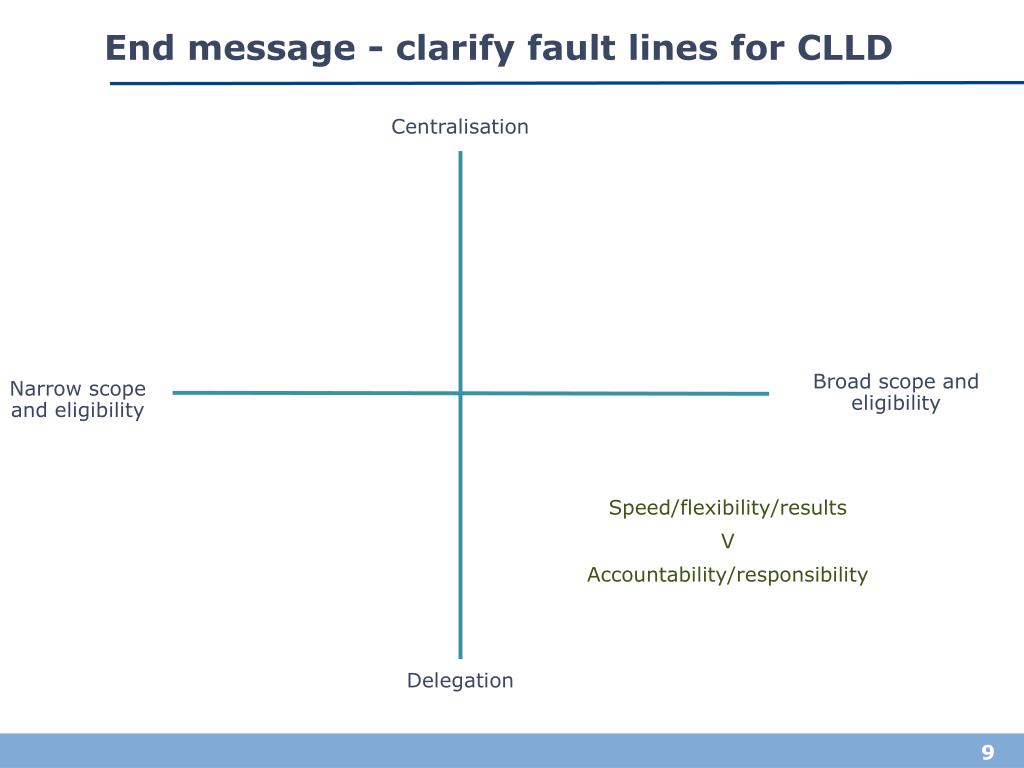 End message - clarify fault lines for CLLD

Centralisation

Narrow scope and eligibility

Broad scope and eligibility

Speed/flexibility/results
V
Accountability/responsibility

Delegation

9